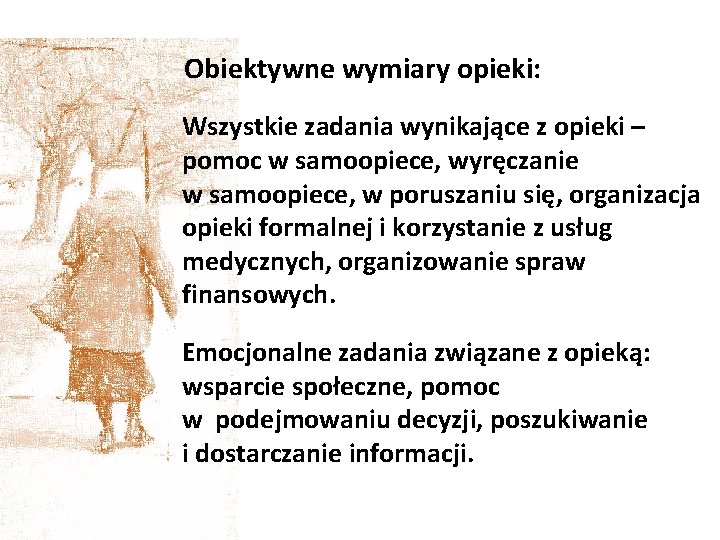 Obiektywne wymiary opieki:

Wszystkie zadania wynikające z opieki – pomoc w samoopiece, wyręczanie w samoopiece, w poruszaniu się, organizacja opieki formalnej i korzystanie z usług medycznych, organizowanie spraw finansowych.

Emocjonalne zadania związane z opieką: wsparcie społeczne, pomoc w podejmowaniu decyzji, poszukiwanie i dostarczanie informacji.